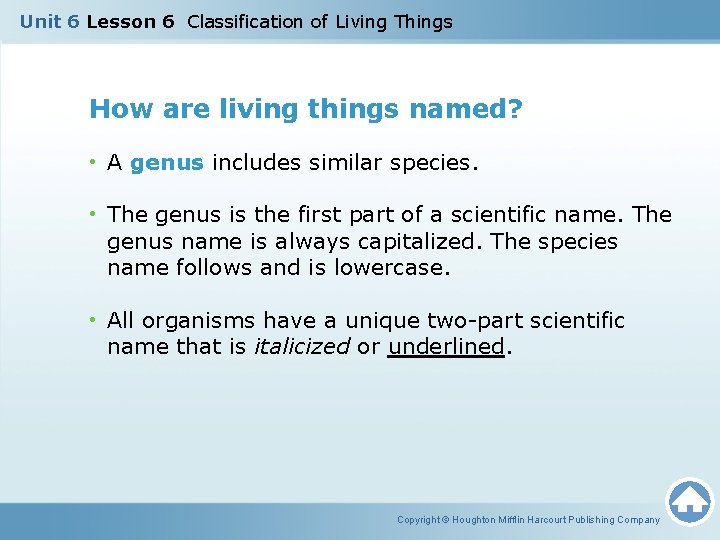 Unit 6 Lesson 6 Classification of Living Things

How are living things named?

• A genus includes similar species.

• The genus is the first part of a scientific name. The genus name is always capitalized. The species name follows and is lowercase.

• All organisms have a unique two-part scientific name that is italicized or underlined.

Copyright © Houghton Mifflin Harcourt Publishing Company